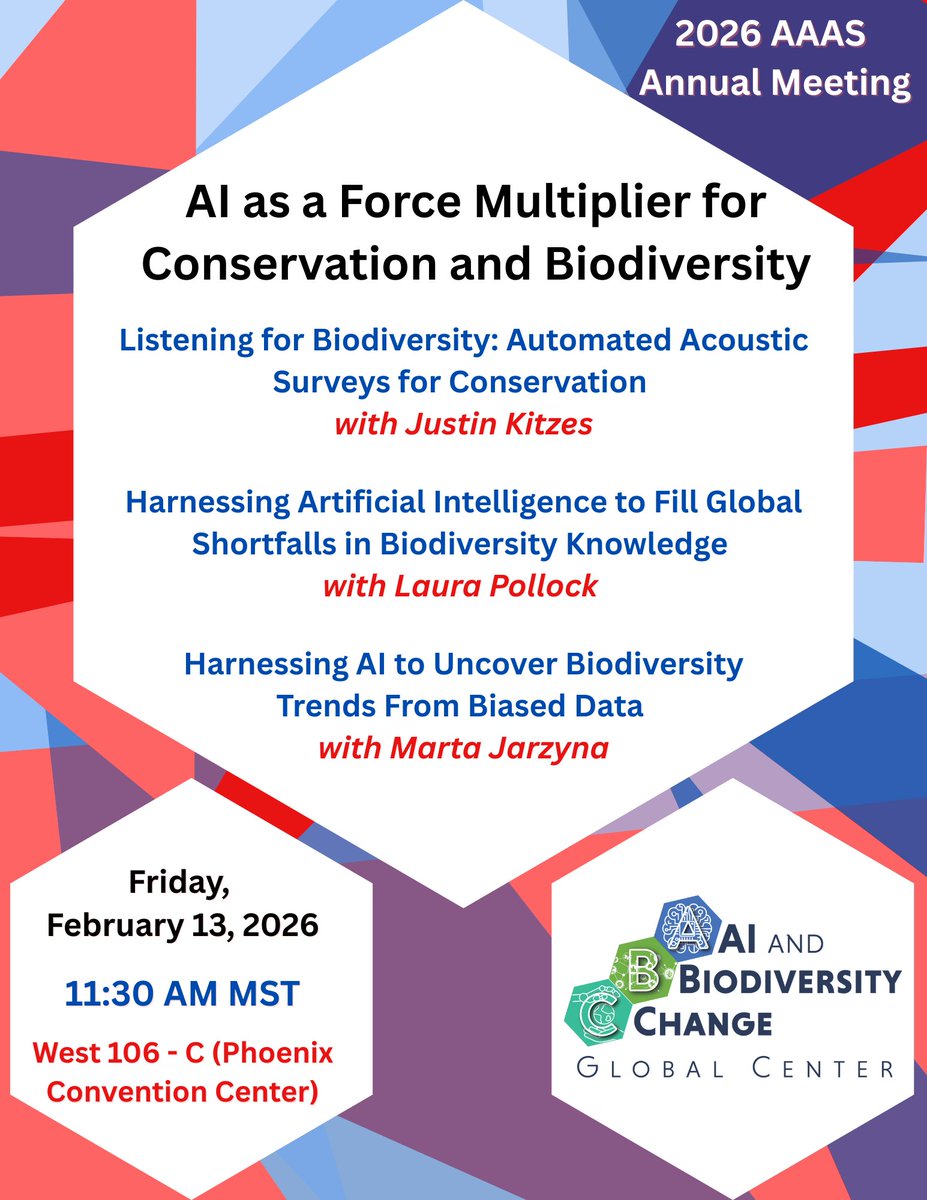 2026 AAAS Annual Meeting

AI as a Force Multiplier for Conservation and Biodiversity

Listening for Biodiversity: Automated Acoustic Surveys for Conservation
with Justin Kitzes

Harnessing Artificial Intelligence to Fill Global Shortfalls in Biodiversity Knowledge
with Laura Pollock

Harnessing AI to Uncover Biodiversity Trends From Biased Data
with Marta Jarzyna

Friday, February 13, 2026

11:30 AM MST

West 106 - C (Phoenix Convention Center)

A B C
AI AND BIODIVERSITY CHANGE
GLOBAL CENTER